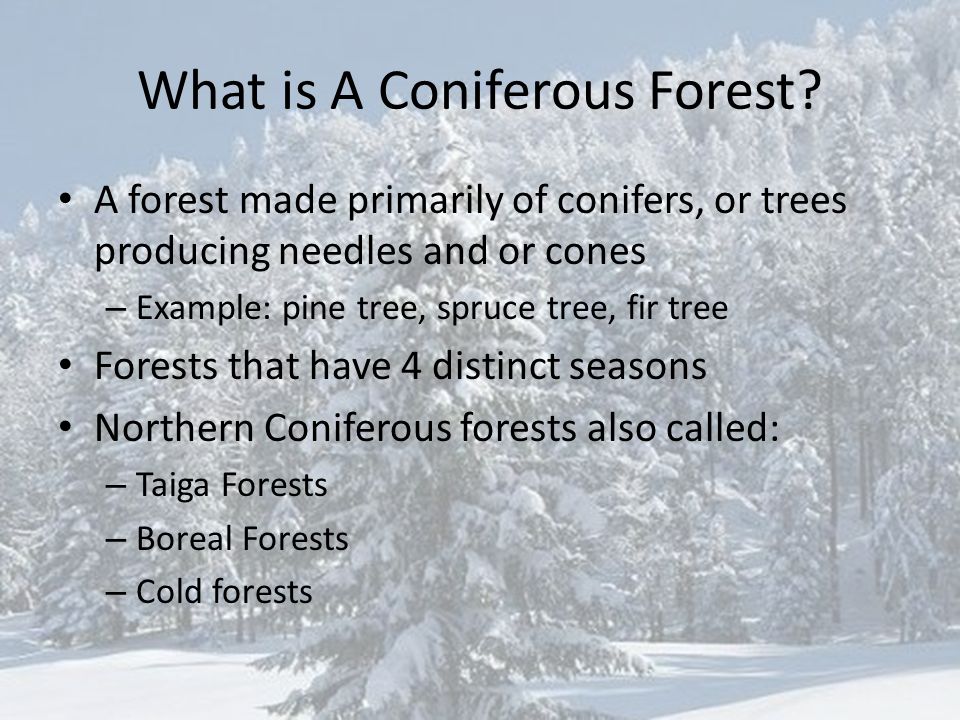 What is A Coniferous Forest?

• A forest made primarily of conifers, or trees producing needles and or cones
  – Example: pine tree, spruce tree, fir tree
• Forests that have 4 distinct seasons
• Northern Coniferous forests also called:
  – Taiga Forests
  – Boreal Forests
  – Cold forests